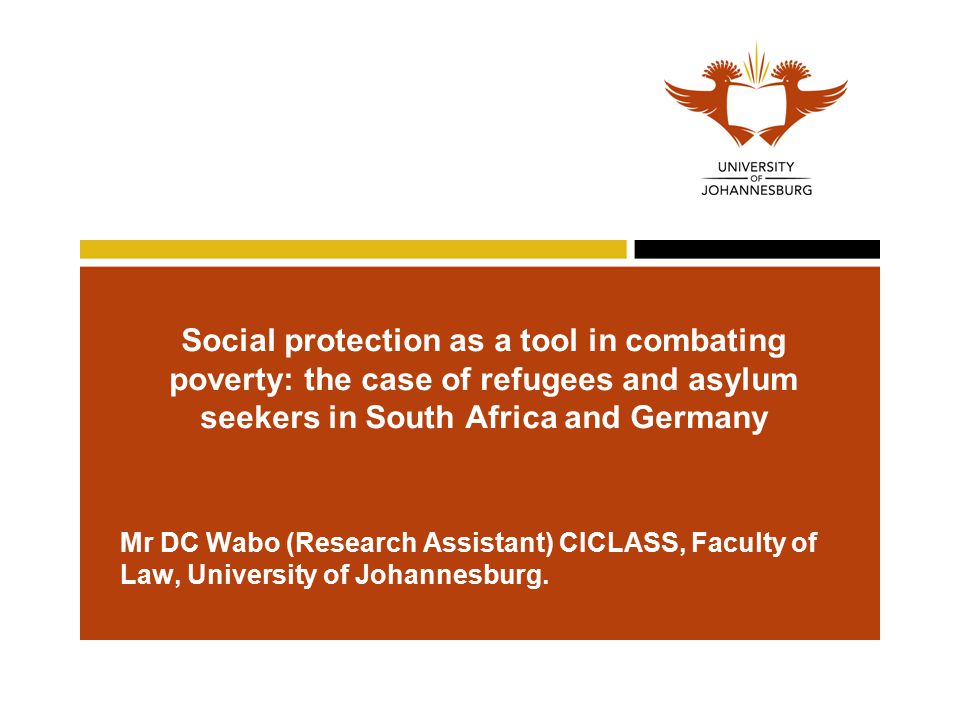 UNIVERSITY
OF
JOHANNESBURG

Social protection as a tool in combating poverty: the case of refugees and asylum seekers in South Africa and Germany

Mr DC Wabo (Research Assistant) CICLASS, Faculty of Law, University of Johannesburg.